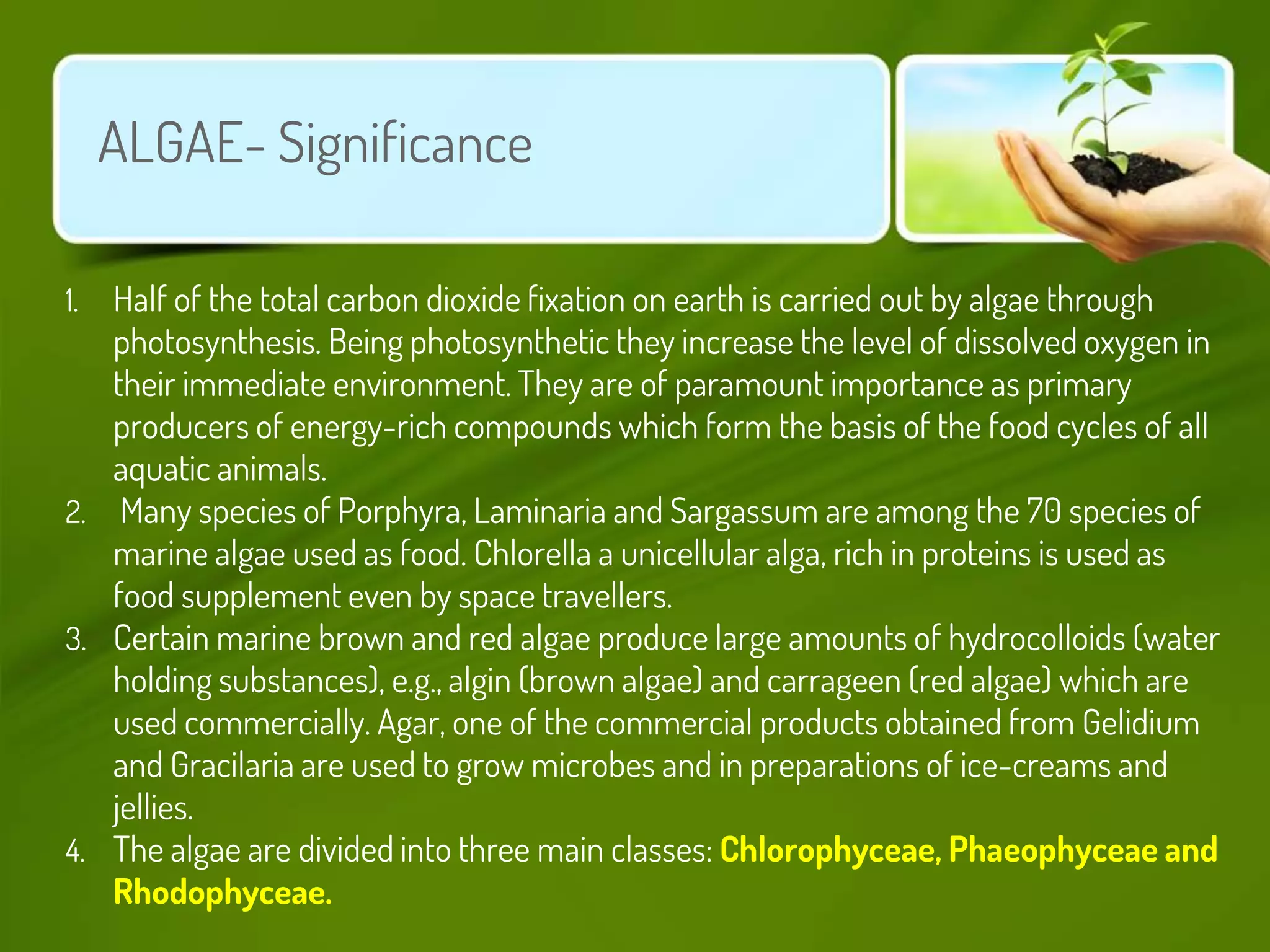 ALGAE- Significance

1. Half of the total carbon dioxide fixation on earth is carried out by algae through photosynthesis. Being photosynthetic they increase the level of dissolved oxygen in their immediate environment. They are of paramount importance as primary producers of energy-rich compounds which form the basis of the food cycles of all aquatic animals.
2. Many species of Porphyra, Laminaria and Sargassum are among the 70 species of marine algae used as food. Chlorella a unicellular alga, rich in proteins is used as food supplement even by space travellers.
3. Certain marine brown and red algae produce large amounts of hydrocolloids (water holding substances), e.g., algin (brown algae) and carrageen (red algae) which are used commercially. Agar, one of the commercial products obtained from Gelidium and Gracilaria are used to grow microbes and in preparations of ice-creams and jellies.
4. The algae are divided into three main classes: Chlorophyceae, Phaeophyceae and Rhodophyceae.